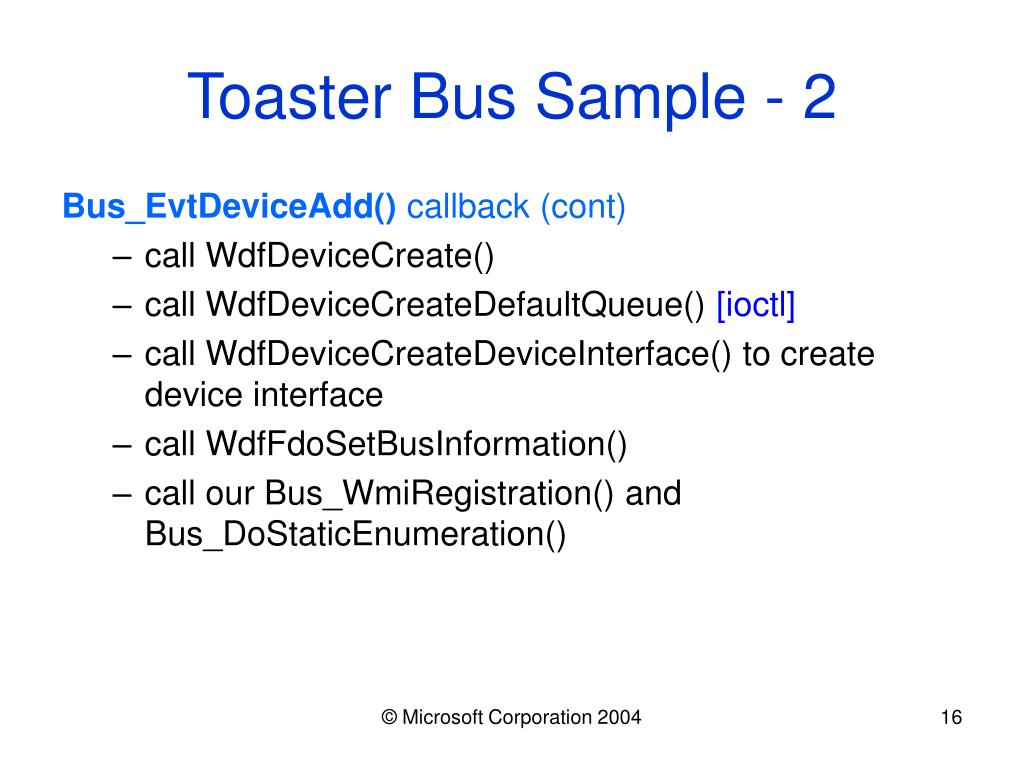 Toaster Bus Sample - 2

Bus_EvtDeviceAdd() callback (cont)
– call WdfDeviceCreate()
– call WdfDeviceCreateDefaultQueue() [ioctl]
– call WdfDeviceCreateDeviceInterface() to create device interface
– call WdfFdoSetBusInformation()
– call our Bus_WmiRegistration() and Bus_DoStaticEnumeration()

© Microsoft Corporation 2004

16